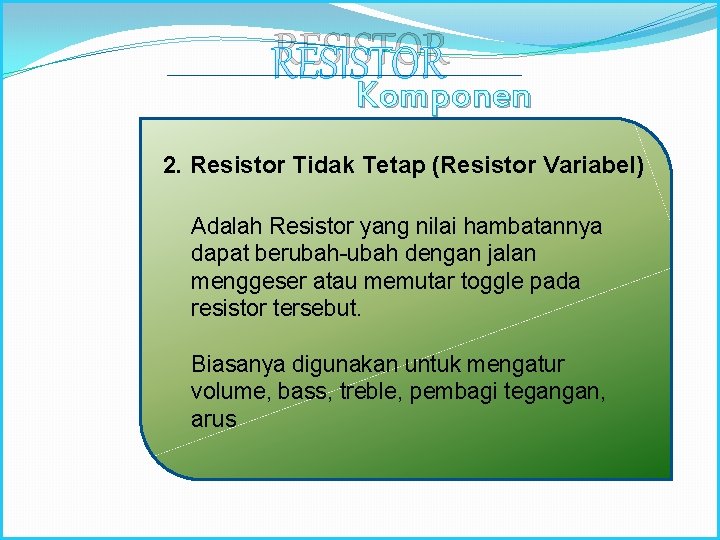 RESISTOR
Komponen

2. Resistor Tidak Tetap (Resistor Variabel)

Adalah Resistor yang nilai hambatannya dapat berubah-ubah dengan jalan menggeser atau memutar toggle pada resistor tersebut.

Biasanya digunakan untuk mengatur volume, bass, treble, pembagi tegangan, arus